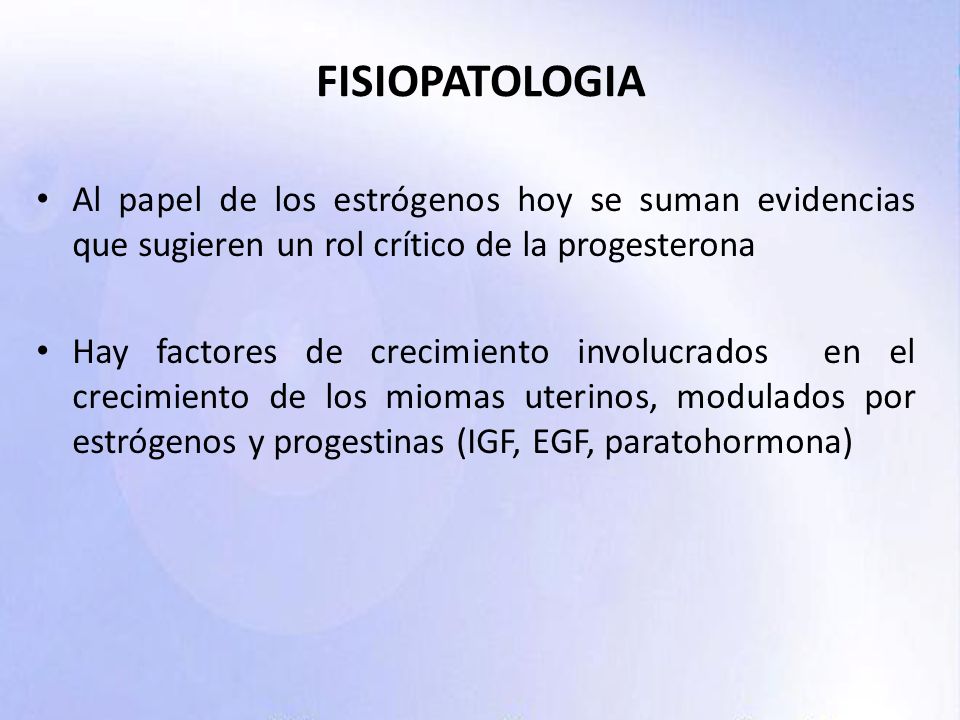 FISIOPATOLOGIA

• Al papel de los estrógenos hoy se suman evidencias que sugieren un rol crítico de la progesterona

• Hay factores de crecimiento involucrados en el crecimiento de los miomas uterinos, modulados por estrógenos y progestinas (IGF, EGF, paratohormona)